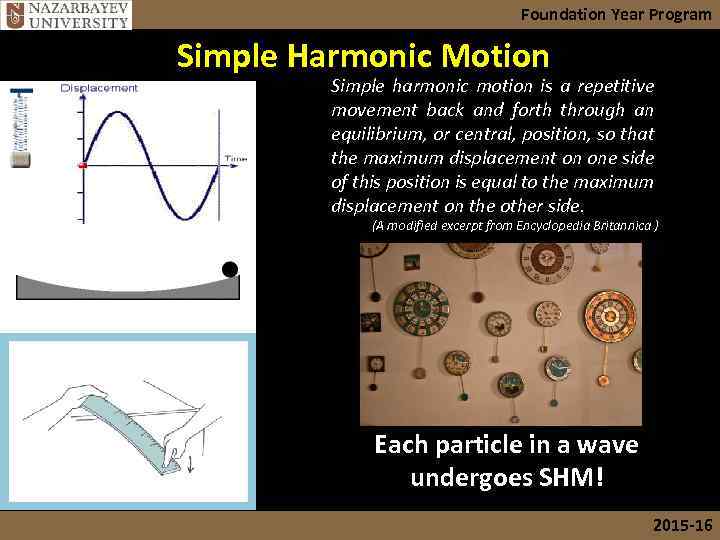 NAZARBAYEV UNIVERSITY

Foundation Year Program

Simple Harmonic Motion

Displacement

Time

Simple harmonic motion is a repetitive movement back and forth through an equilibrium, or central, position, so that the maximum displacement on one side of this position is equal to the maximum displacement on the other side.

(A modified excerpt from Encyclopedia Britannica.)

Each particle in a wave undergoes SHM!

2015-16